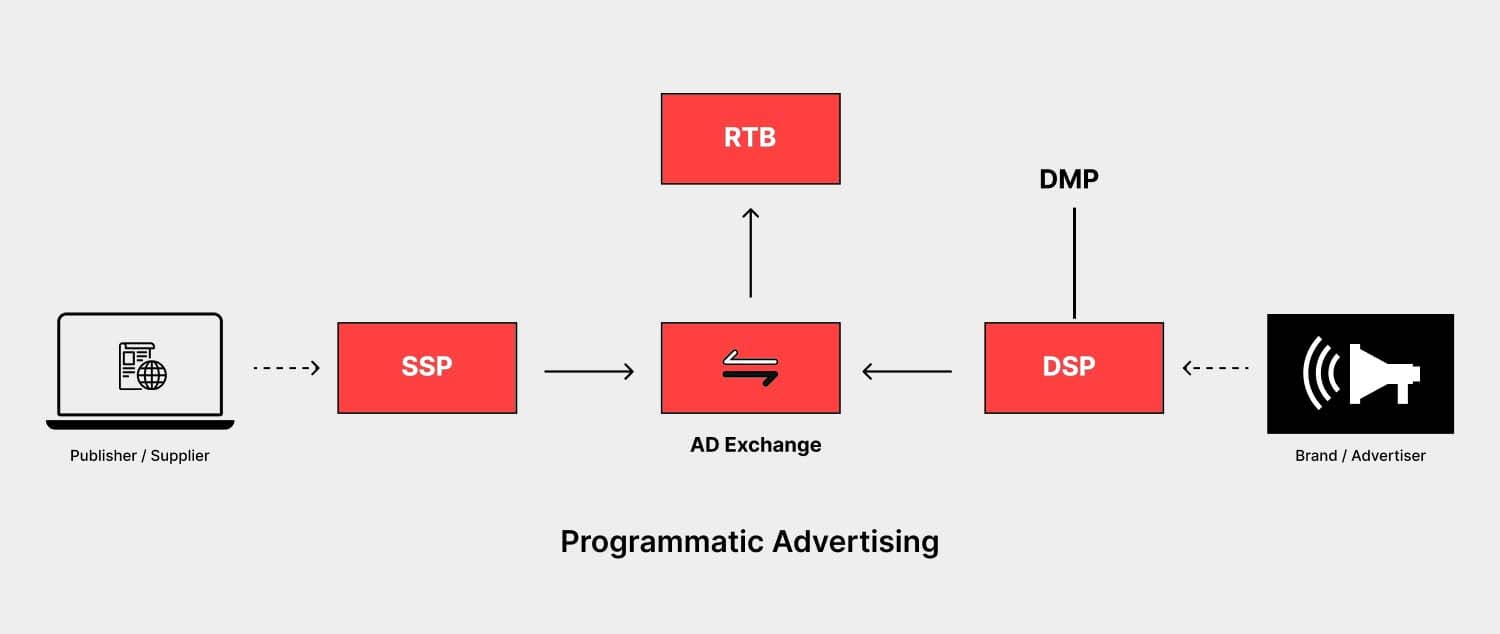 RTB

DMP

SSP

DSP

Publisher / Supplier

AD Exchange

Brand / Advertiser

Programmatic Advertising